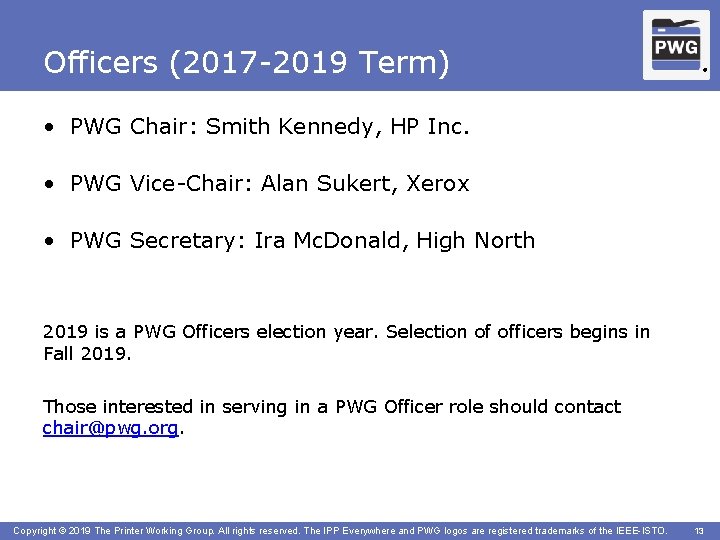 Officers (2017-2019 Term)

PWG

• PWG Chair: Smith Kennedy, HP Inc.

• PWG Vice-Chair: Alan Sukert, Xerox

• PWG Secretary: Ira McDonald, High North

2019 is a PWG Officers election year. Selection of officers begins in Fall 2019.

Those interested in serving in a PWG Officer role should contact chair@pwg.org.

Copyright © 2019 The Printer Working Group. All rights reserved. The IPP Everywhere and PWG logos are registered trademarks of the IEEE-ISTO. 13